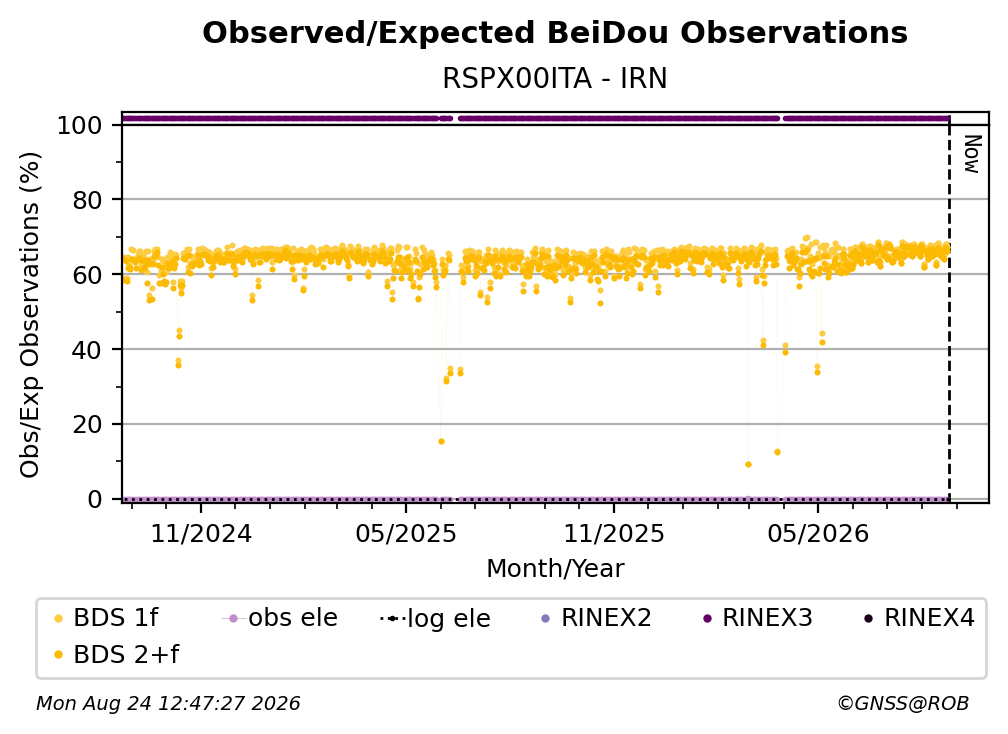 Observed/Expected BeiDou Observations
RSPX00ITA - IRN

Obs/Exp Observations (%)
100
80
60
40
20
0

Now

11/2024
05/2025
11/2025
05/2026
Month/Year

BDS 1f
obs ele
log ele
RINEX2
RINEX3
RINEX4
BDS 2+f

Mon Aug 24 12:47:27 2026
©GNSS@ROB